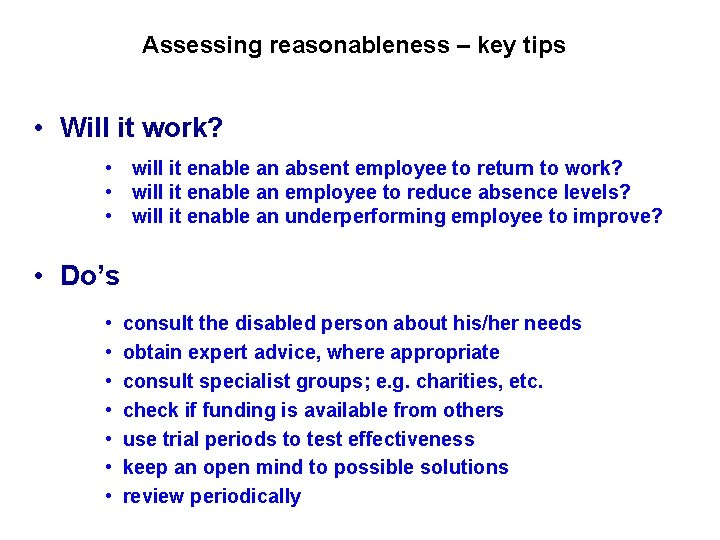 Assessing reasonableness – key tips

• Will it work?

• will it enable an absent employee to return to work?
• will it enable an employee to reduce absence levels?
• will it enable an underperforming employee to improve?

• Do's

• consult the disabled person about his/her needs
• obtain expert advice, where appropriate
• consult specialist groups; e.g. charities, etc.
• check if funding is available from others
• use trial periods to test effectiveness
• keep an open mind to possible solutions
• review periodically